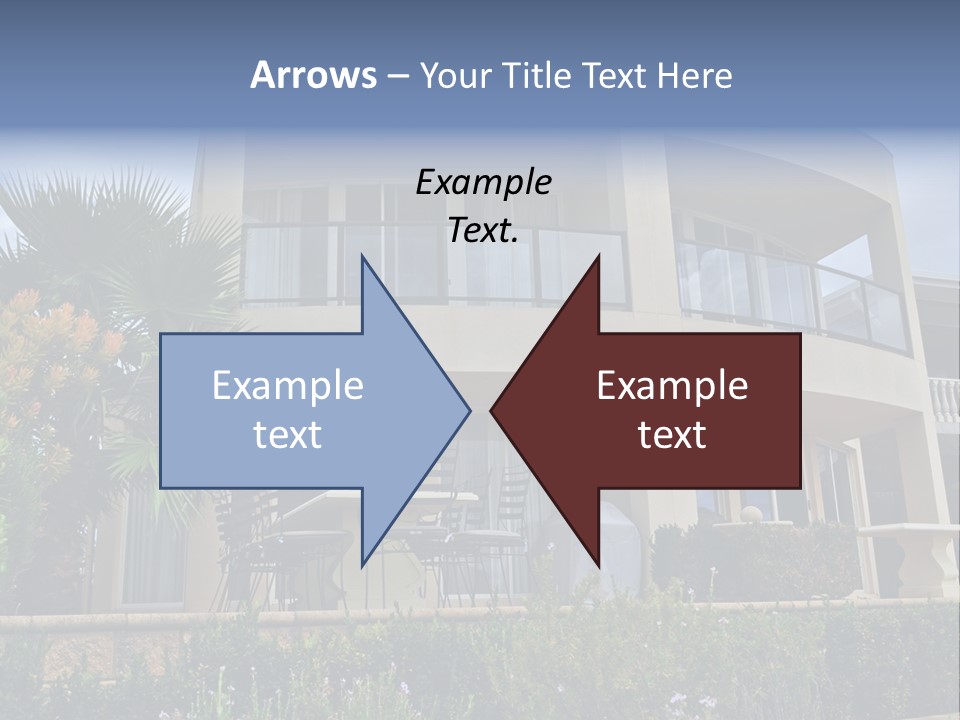 Arrows – Your Title Text Here

Example Text.

Example text

Example text